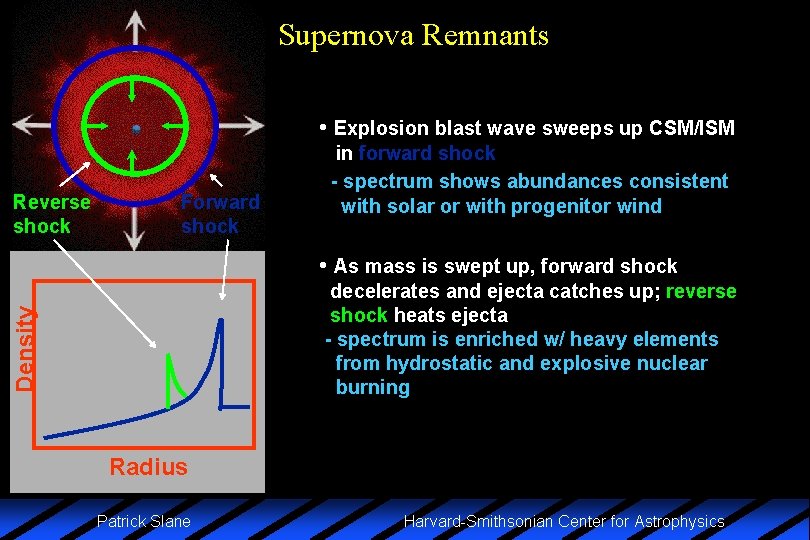 Supernova Remnants

Reverse shock

Forward shock

Density

Radius

• Explosion blast wave sweeps up CSM/ISM in forward shock

- spectrum shows abundances consistent with solar or with progenitor wind

• As mass is swept up, forward shock decelerates and ejecta catches up; reverse shock heats ejecta

- spectrum is enriched w/ heavy elements from hydrostatic and explosive nuclear burning

Patrick Slane

Harvard-Smithsonian Center for Astrophysics